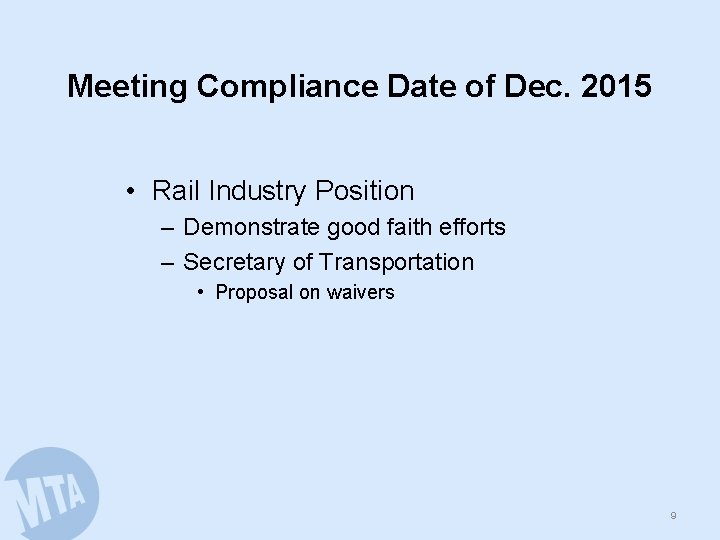 Meeting Compliance Date of Dec. 2015

• Rail Industry Position
– Demonstrate good faith efforts
– Secretary of Transportation
• Proposal on waivers

MTA

9